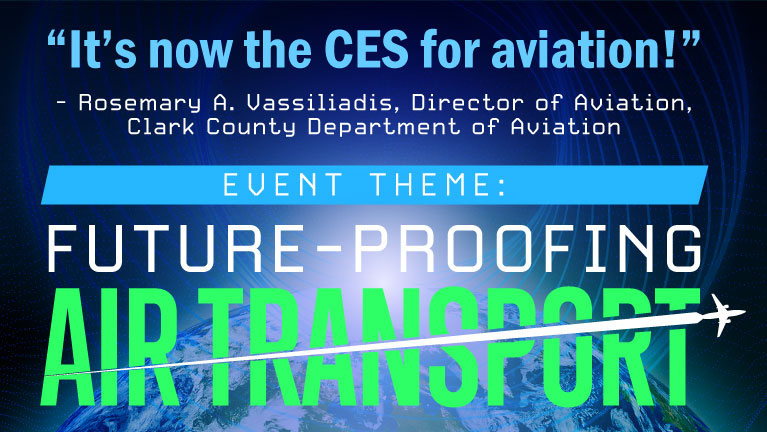 “It’s now the CES for aviation!”

- Rosemary A. Vassiliadis, Director of Aviation, Clark County Department of Aviation

EVENT THEME:

FUTURE-PROOFING

AIR TRANSPORT